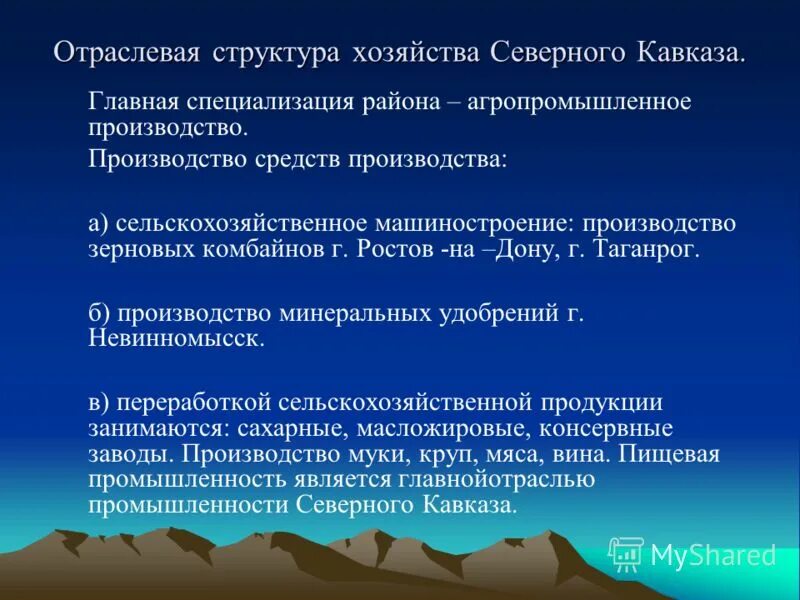 Отраслевая структура хозяйства Северного Кавказа.

Главная специализация района – агропромышленное производство.

Производство средств производства:

а) сельскохозяйственное машиностроение: производство зерновых комбайнов г. Ростов -на –Дону, г. Таганрог.

б) производство минеральных удобрений г. Невинномысск.

в) переработкой сельскохозяйственной продукции занимаются: сахарные, масложировые, консервные заводы. Производство муки, круп, мяса, вина. Пищевая промышленность является главнойотраслью промышленности Северного Кавказа.

MyShared